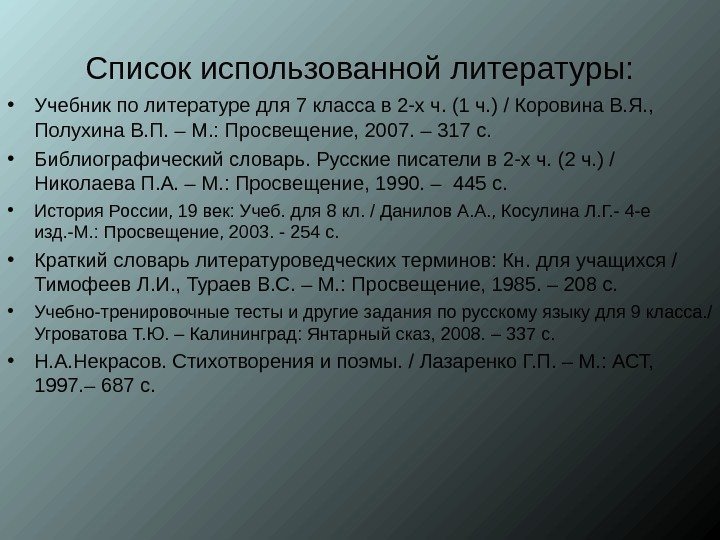 Список использованной литературы:

• Учебник по литературе для 7 класса в 2-х ч. (1 ч.) / Коровина В.Я., Полухина В.П. – М.: Просвещение, 2007. – 317 с.

• Библиографический словарь. Русские писатели в 2-х ч. (2 ч.) / Николаева П.А. – М.: Просвещение, 1990. – 445 с.

• История России, 19 век: Учеб. для 8 кл. / Данилов А.А., Косулина Л.Г.- 4-е изд.-М.: Просвещение, 2003. - 254 с.

• Краткий словарь литературоведческих терминов: Кн. для учащихся / Тимофеев Л.И., Тураев В.С. – М.: Просвещение, 1985. – 208 с.

• Учебно-тренировочные тесты и другие задания по русскому языку для 9 класса./ Угроватова Т.Ю. – Калининград: Янтарный сказ, 2008. – 337 с.

• Н.А.Некрасов. Стихотворения и поэмы. / Лазаренко Г.П. – М.: АСТ, 1997.– 687 с.